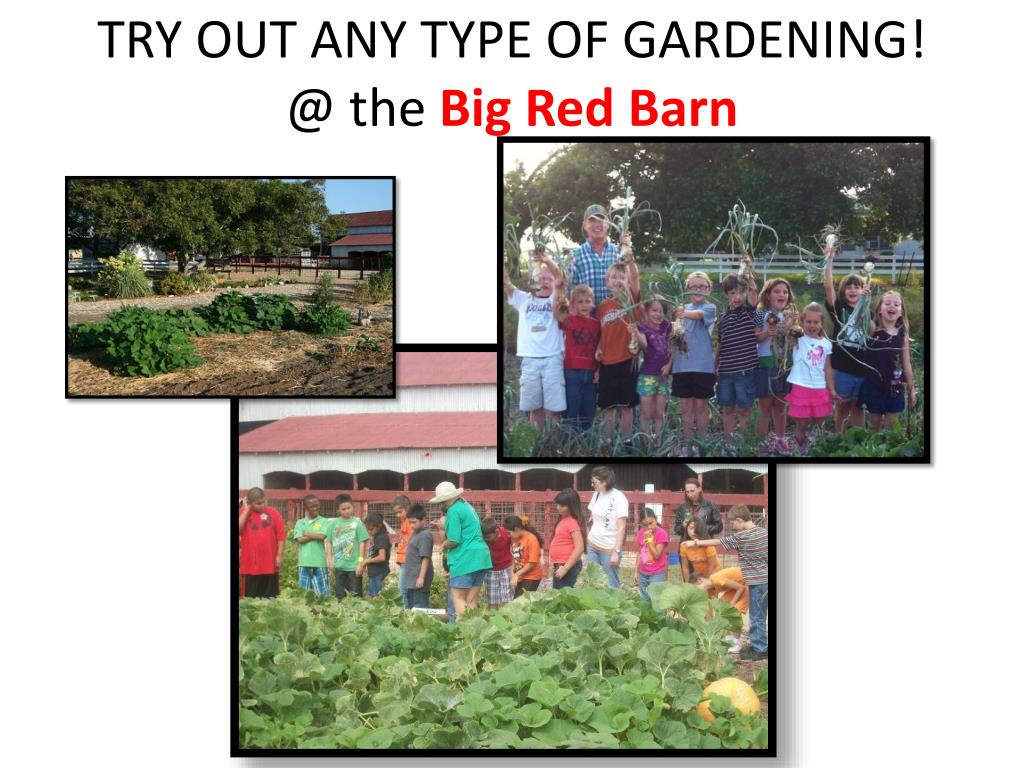 TRY OUT ANY TYPE OF GARDENING!
@ the Big Red Barn